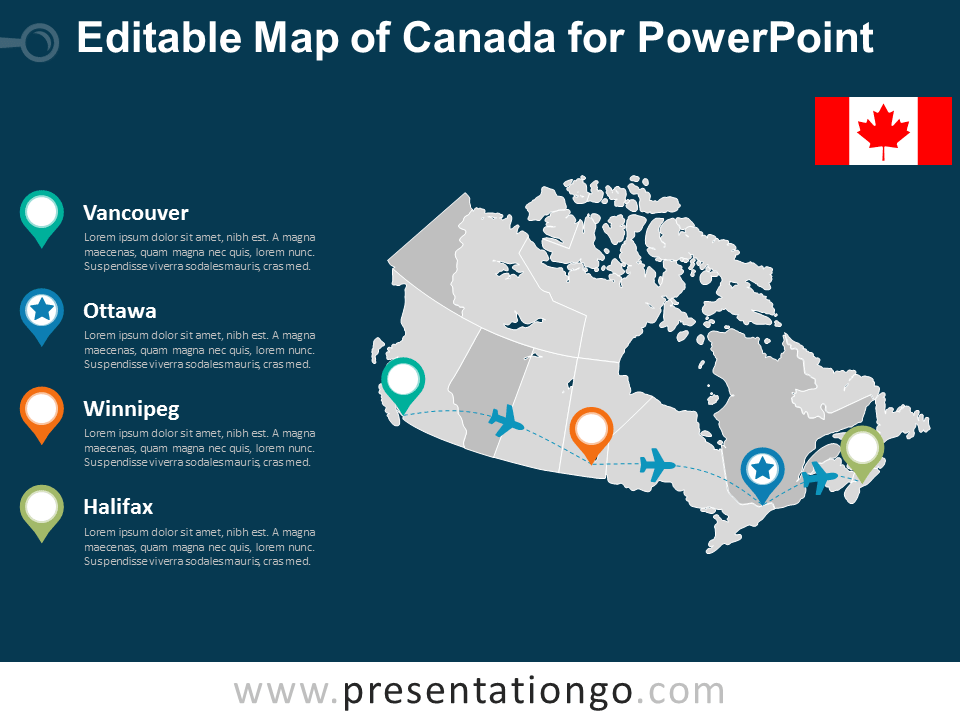 Editable Map of Canada for PowerPoint

Vancouver
Lorem ipsum dolor sit amet, nibh est. A magna maecenas, quam magna nec quis, lorem nunc. Suspendisse viverra sodales mauris, cras med.

Ottawa
Lorem ipsum dolor sit amet, nibh est. A magna maecenas, quam magna nec quis, lorem nunc. Suspendisse viverra sodales mauris, cras med.

Winnipeg
Lorem ipsum dolor sit amet, nibh est. A magna maecenas, quam magna nec quis, lorem nunc. Suspendisse viverra sodales mauris, cras med.

Halifax
Lorem ipsum dolor sit amet, nibh est. A magna maecenas, quam magna nec quis, lorem nunc. Suspendisse viverra sodales mauris, cras med.

www.presentationgo.com